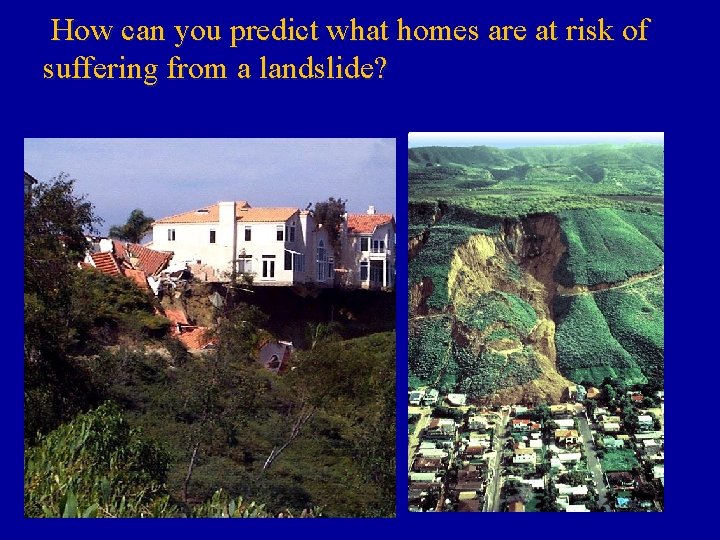 How can you predict what homes are at risk of suffering from a landslide?